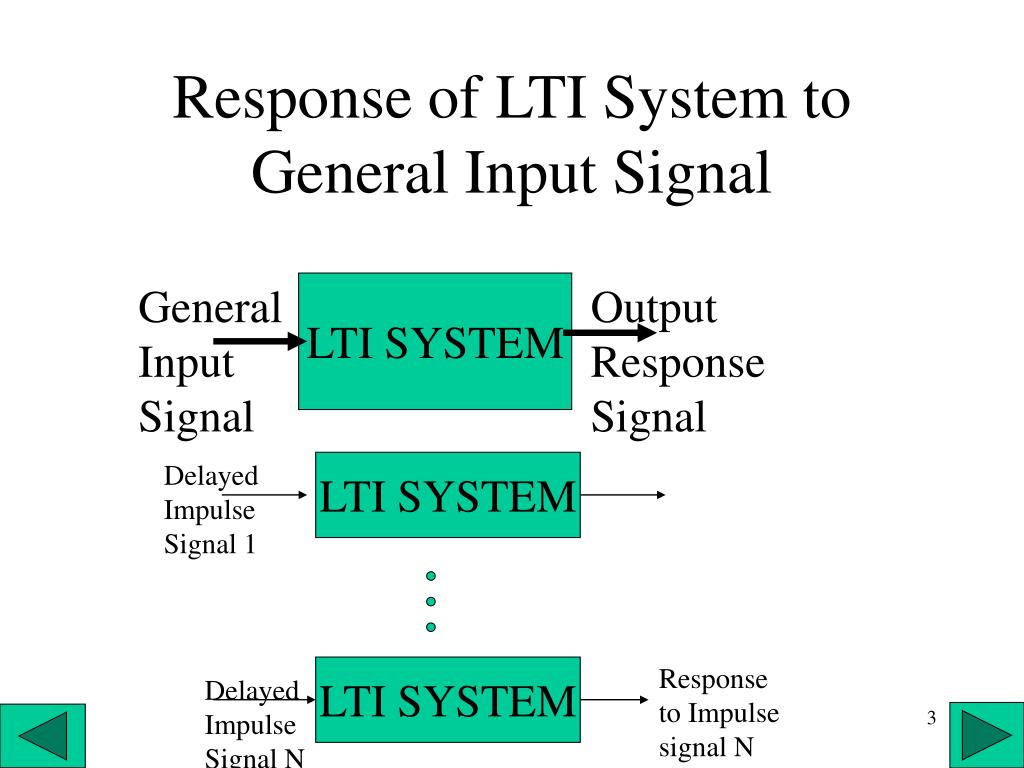 Response of LTI System to General Input Signal

General Input Signal

LTI SYSTEM

Output Response Signal

Delayed Impulse Signal 1

LTI SYSTEM

Delayed Impulse Signal N

LTI SYSTEM

Response to Impulse signal N

3